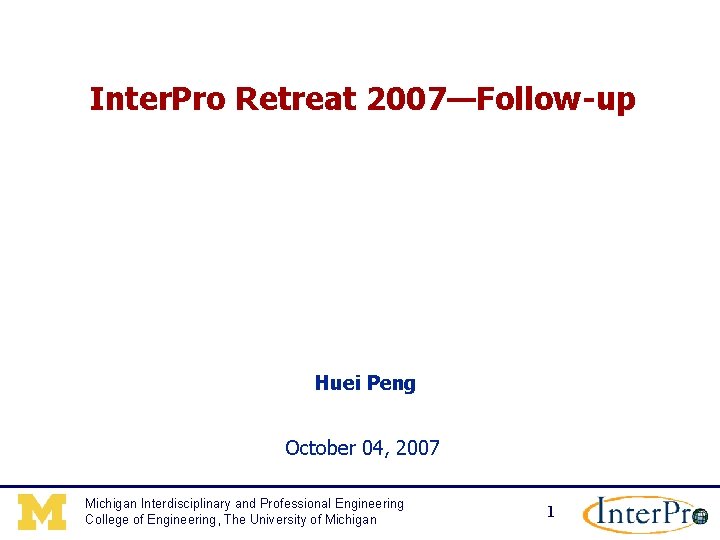 InterPro Retreat 2007—Follow-up

Huei Peng

October 04, 2007

M

Michigan Interdisciplinary and Professional Engineering
College of Engineering, The University of Michigan

1

InterPro